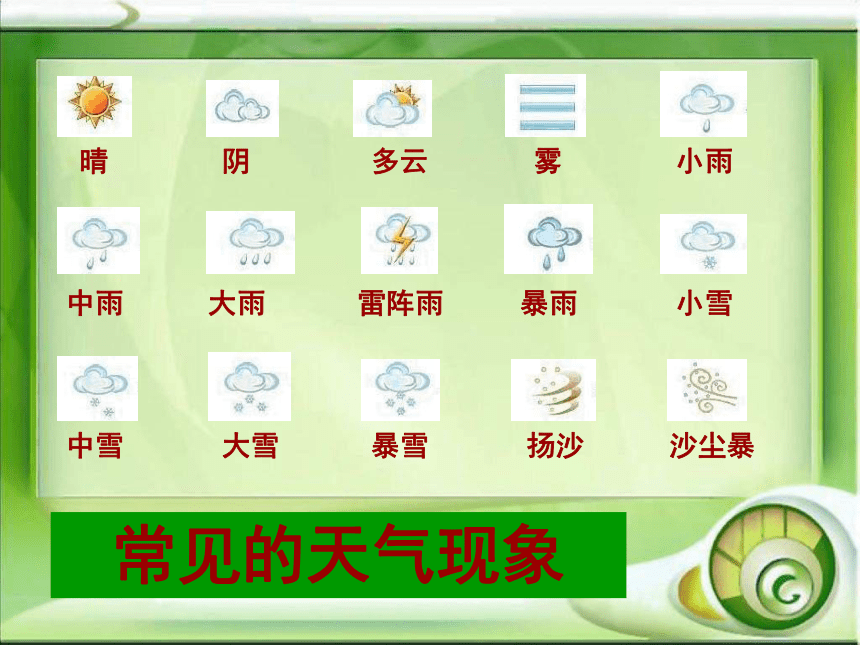 晴 阴 多云 雾 小雨

中雨 大雨 雷阵雨 暴雨 小雪

中雪 大雪 暴雪 扬沙 沙尘暴

常见的天气现象